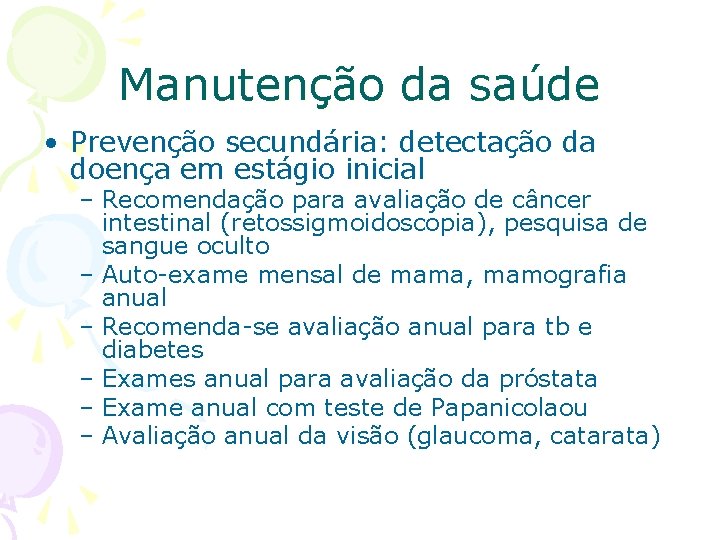 Manutenção da saúde

• Prevenção secundária: detectação da doença em estágio inicial
– Recomendação para avaliação de câncer intestinal (retossigmoidoscopia), pesquisa de sangue oculto
– Auto-exame mensal de mama, mamografia anual
– Recomenda-se avaliação anual para tb e diabetes
– Exames anual para avaliação da próstata
– Exame anual com teste de Papanicolaou
– Avaliação anual da visão (glaucoma, catarata)